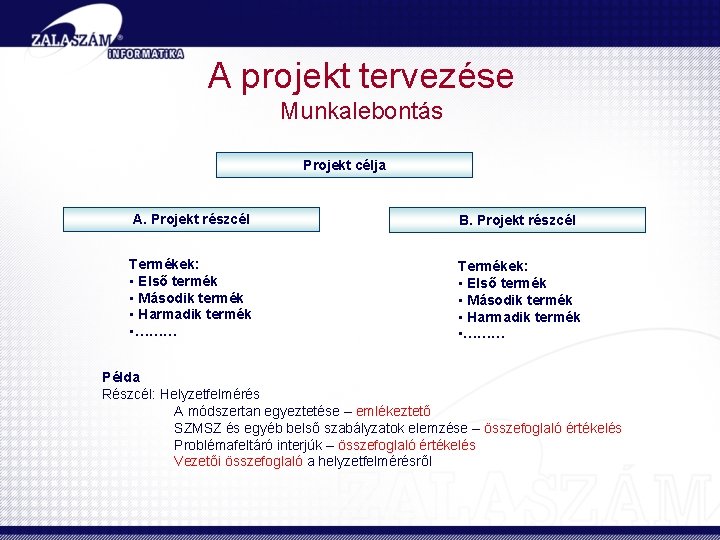 ZALASZÁM®
INFORMATIKA

A projekt tervezése
Munkalebontás

Projekt célja

A. Projekt részcél

Termékek:
▪ Első termék
▪ Második termék
▪ Harmadik termék
▪………

B. Projekt részcél

Termékek:
▪ Első termék
▪ Második termék
▪ Harmadik termék
▪………

Példa
Részcél: Helyzetfelmérés
A módszertan egyeztetése – emlékeztető
SZMSZ és egyéb belső szabályzatok elemzése – összefoglaló értékelés
Problémafeltáró interjúk – összefoglaló értékelés
Vezetői összefoglaló a helyzetfelmérésről

ZALASZÁM